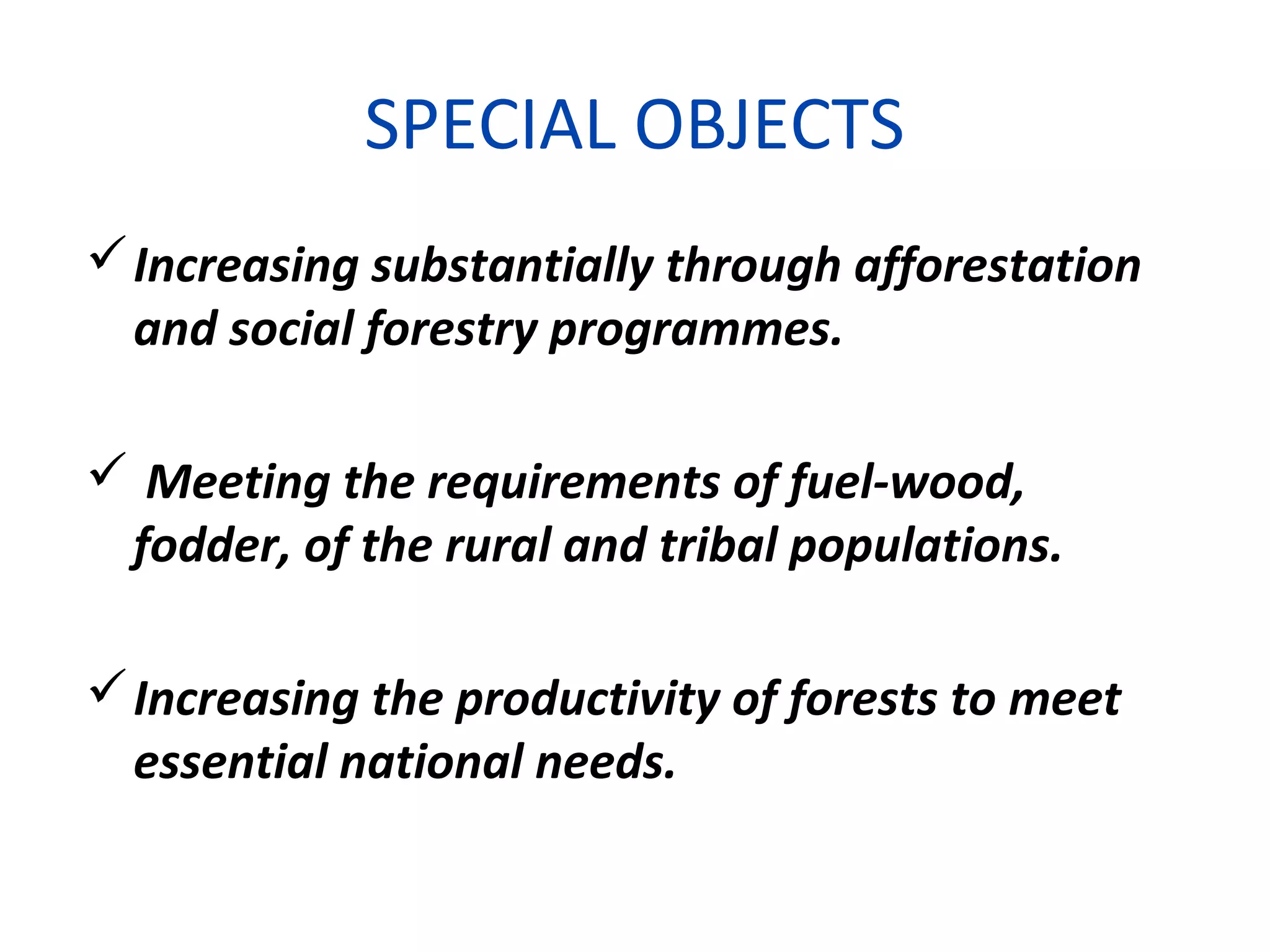 SPECIAL OBJECTS

✓ Increasing substantially through afforestation and social forestry programmes.

✓ Meeting the requirements of fuel-wood, fodder, of the rural and tribal populations.

✓ Increasing the productivity of forests to meet essential national needs.